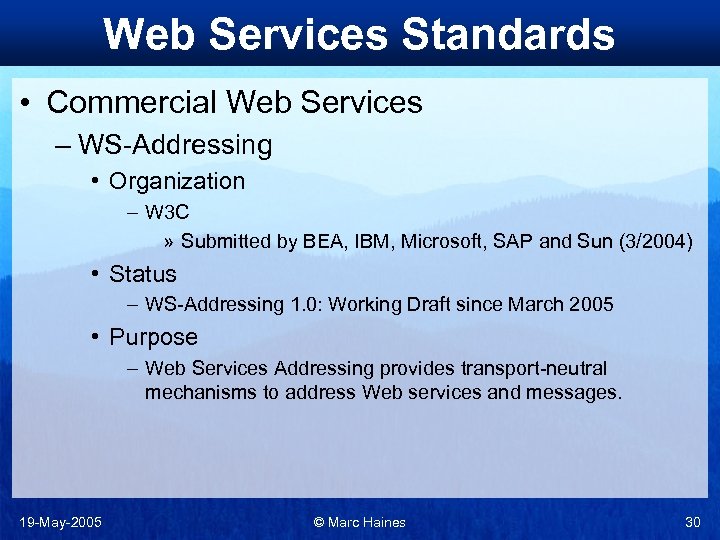 Web Services Standards

• Commercial Web Services
– WS-Addressing
• Organization
– W3C
» Submitted by BEA, IBM, Microsoft, SAP and Sun (3/2004)
• Status
– WS-Addressing 1.0: Working Draft since March 2005
• Purpose
– Web Services Addressing provides transport-neutral mechanisms to address Web services and messages.

19-May-2005 © Marc Haines 30